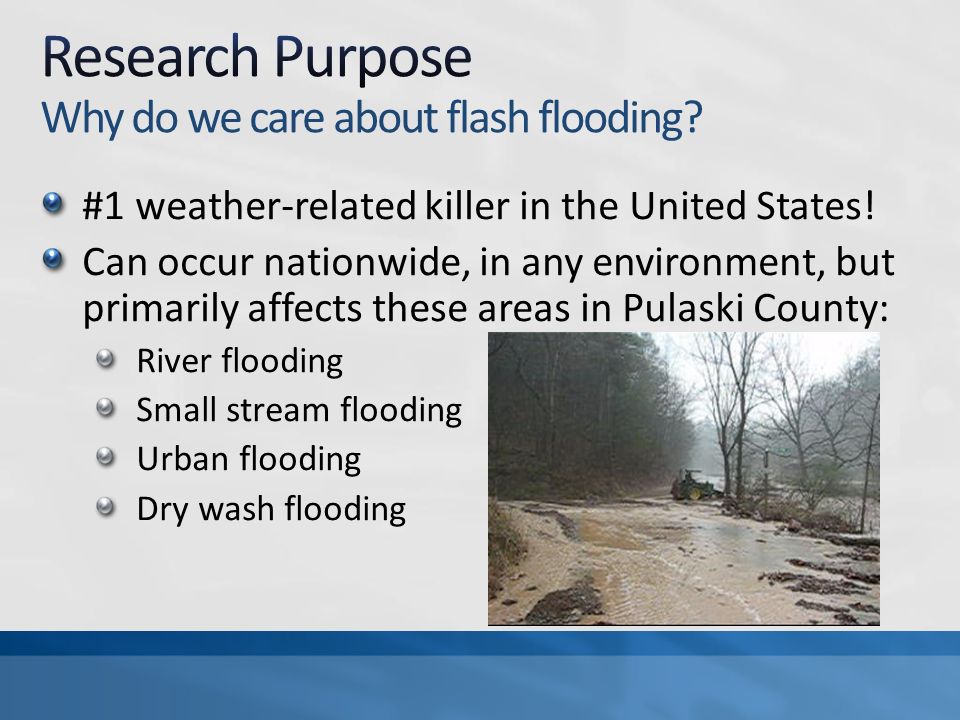 Research Purpose
Why do we care about flash flooding?

#1 weather-related killer in the United States!

Can occur nationwide, in any environment, but primarily affects these areas in Pulaski County:

River flooding

Small stream flooding

Urban flooding

Dry wash flooding